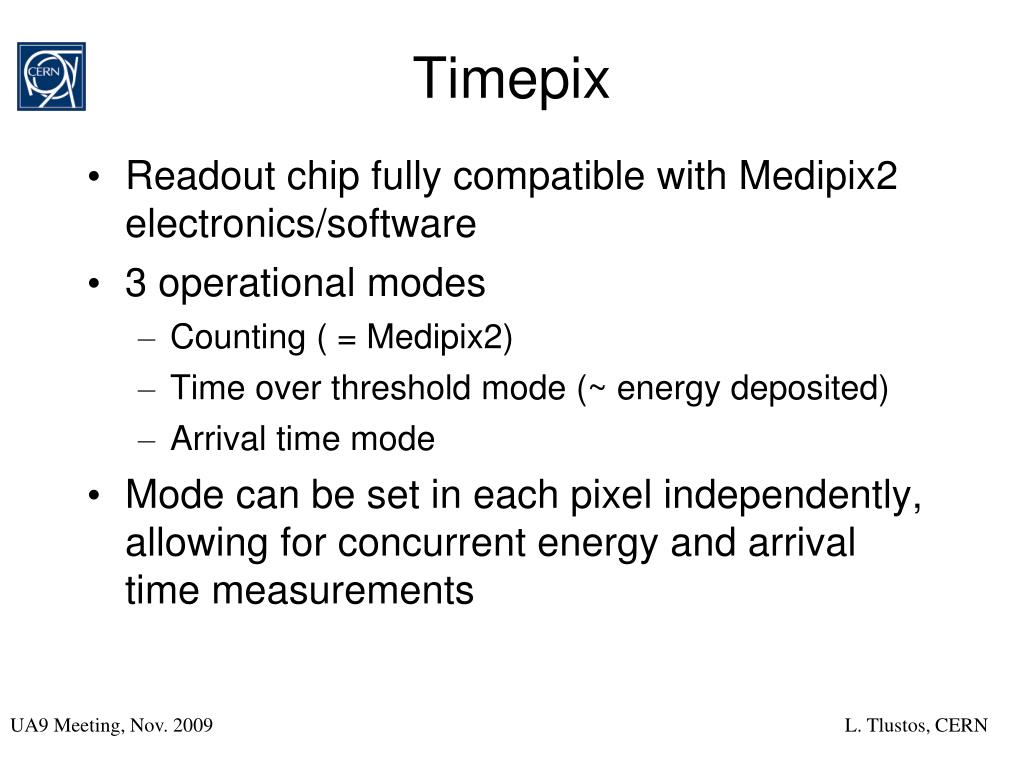 CERN

Timepix

• Readout chip fully compatible with Medipix2 electronics/software
• 3 operational modes
– Counting ( = Medipix2)
– Time over threshold mode (~ energy deposited)
– Arrival time mode
• Mode can be set in each pixel independently, allowing for concurrent energy and arrival time measurements

UA9 Meeting, Nov. 2009

L. Tlustos, CERN